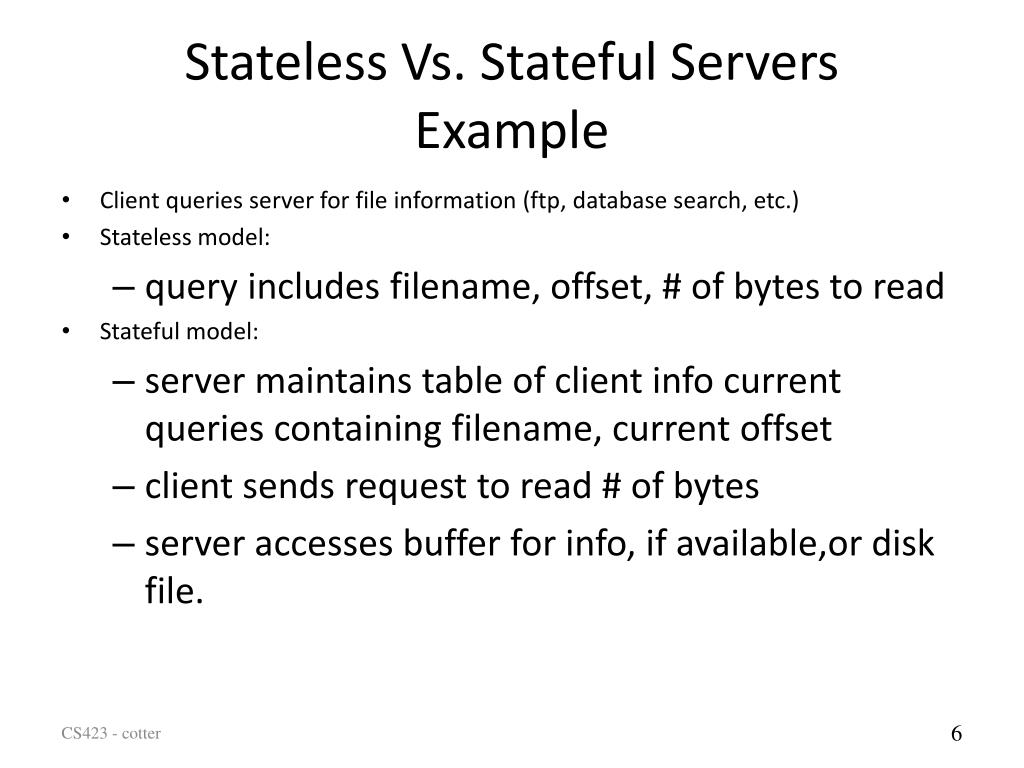 Stateless Vs. Stateful Servers Example

• Client queries server for file information (ftp, database search, etc.)
• Stateless model:
– query includes filename, offset, # of bytes to read
• Stateful model:
– server maintains table of client info current queries containing filename, current offset
– client sends request to read # of bytes
– server accesses buffer for info, if available,or disk file.

CS423 - cotter

6